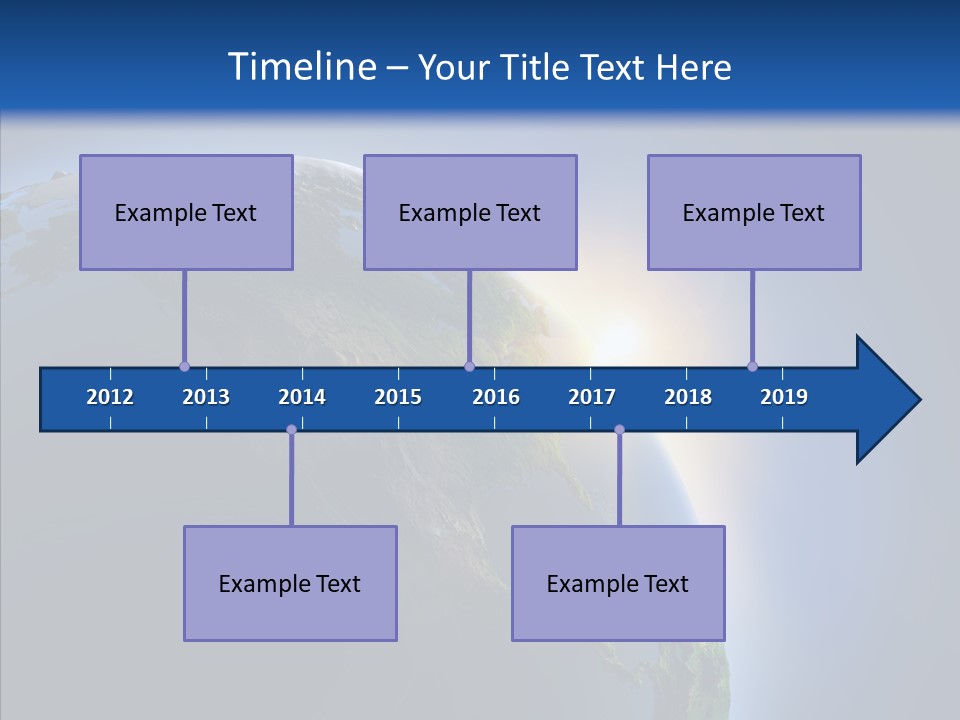 Timeline – Your Title Text Here

Example Text

Example Text

Example Text

2012 2013 2014 2015 2016 2017 2018 2019

Example Text

Example Text